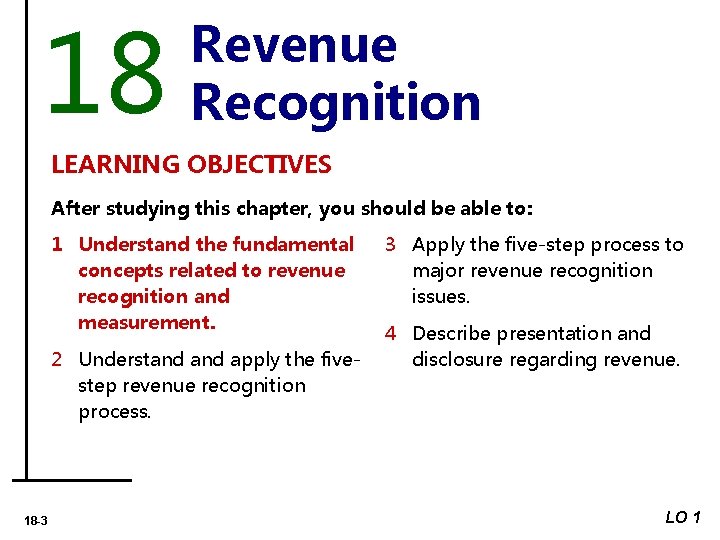 18 Revenue Recognition

LEARNING OBJECTIVES

After studying this chapter, you should be able to:

1 Understand the fundamental concepts related to revenue recognition and measurement.

2 Understand and apply the five-step revenue recognition process.

3 Apply the five-step process to major revenue recognition issues.

4 Describe presentation and disclosure regarding revenue.

18-3

LO 1